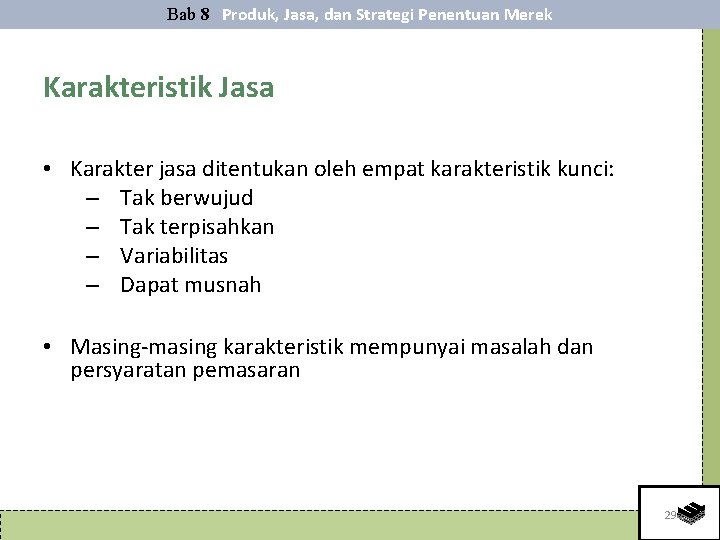 Bab 8 Produk, Jasa, dan Strategi Penentuan Merek

Karakteristik Jasa

• Karakter jasa ditentukan oleh empat karakteristik kunci:
– Tak berwujud
– Tak terpisahkan
– Variabilitas
– Dapat musnah

• Masing-masing karakteristik mempunyai masalah dan persyaratan pemasaran

29